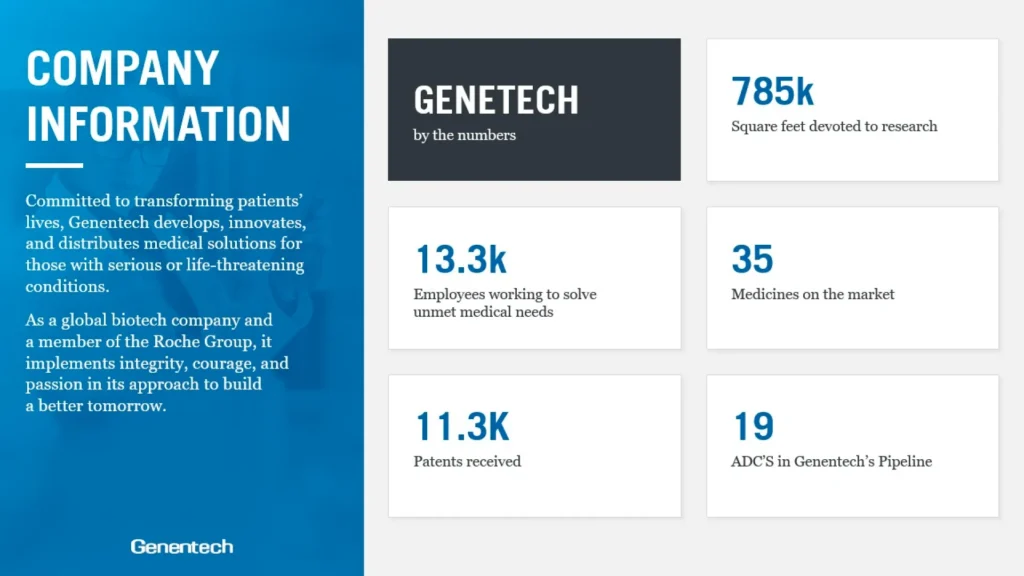 COMPANY INFORMATION

Committed to transforming patients' lives, Genentech develops, innovates, and distributes medical solutions for those with serious or life-threatening conditions.

As a global biotech company and a member of the Roche Group, it implements integrity, courage, and passion in its approach to build a better tomorrow.

Genentech

GENETECH
by the numbers

785k
Square feet devoted to research

13.3k
Employees working to solve unmet medical needs

35
Medicines on the market

11.3K
Patents received

19
ADC'S in Genentech's Pipeline